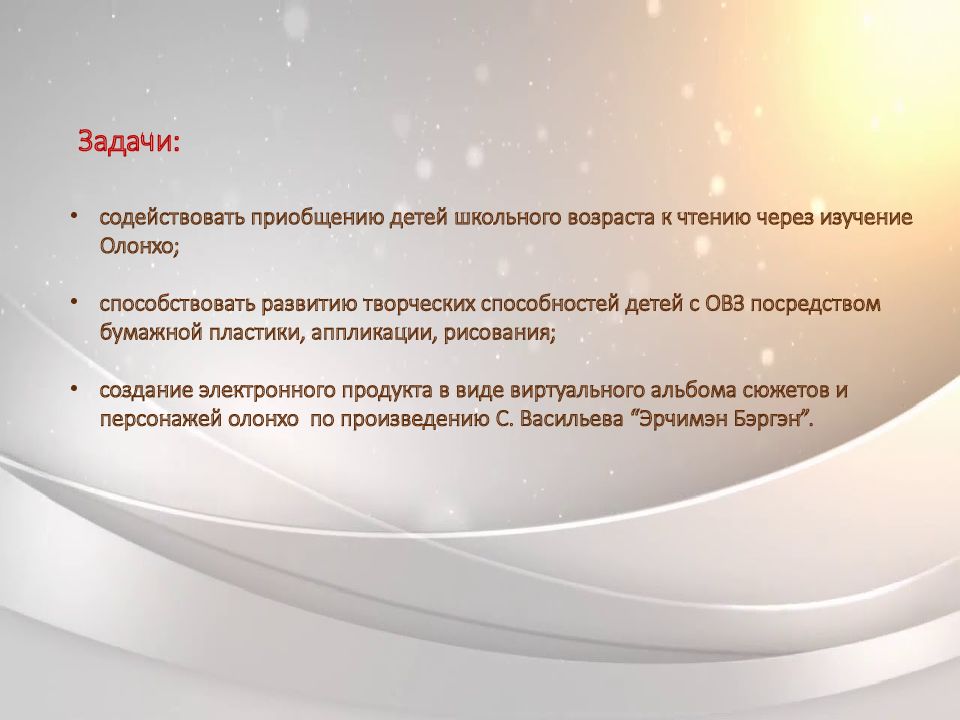 Задачи:

• содействовать приобщению детей школьного возраста к чтению через изучение Олонхо;

• способствовать развитию творческих способностей детей с ОВЗ посредством бумажной пластики, аппликации, рисования;

• создание электронного продукта в виде виртуального альбома сюжетов и персонажей олонхо по произведению С. Васильева “Эрчимэн Бэргэн”.